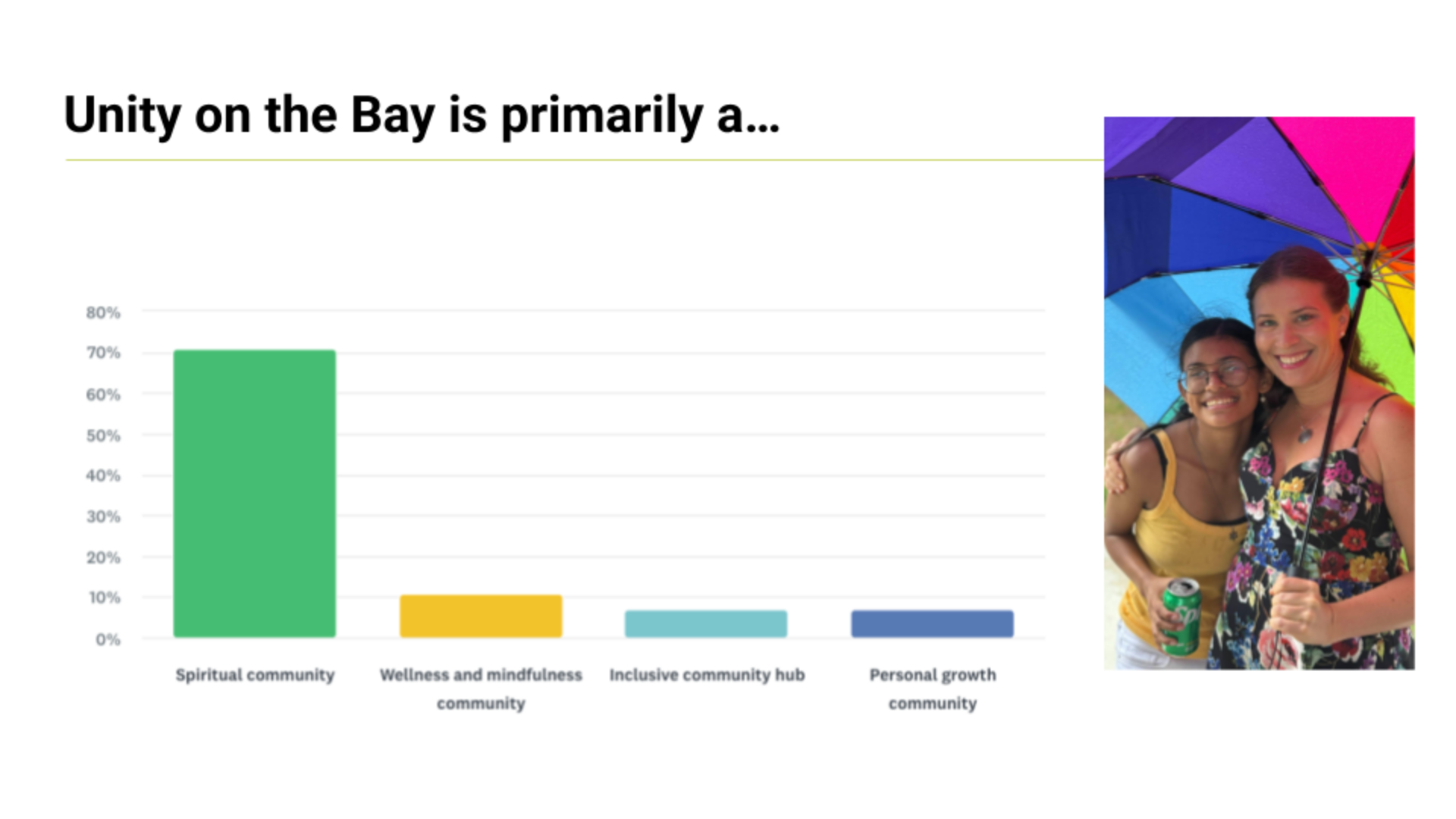 Unity on the Bay is primarily a...

80%
70%
60%
50%
40%
30%
20%
10%
0%

Spiritual community
Wellness and mindfulness community
Inclusive community hub
Personal growth community